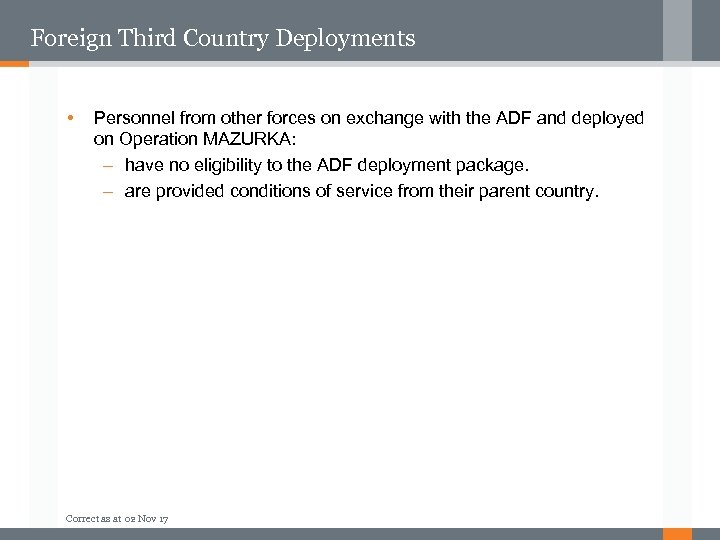 Foreign Third Country Deployments

• Personnel from other forces on exchange with the ADF and deployed on Operation MAZURKA:
– have no eligibility to the ADF deployment package.
– are provided conditions of service from their parent country.

Correct as at 02 Nov 17